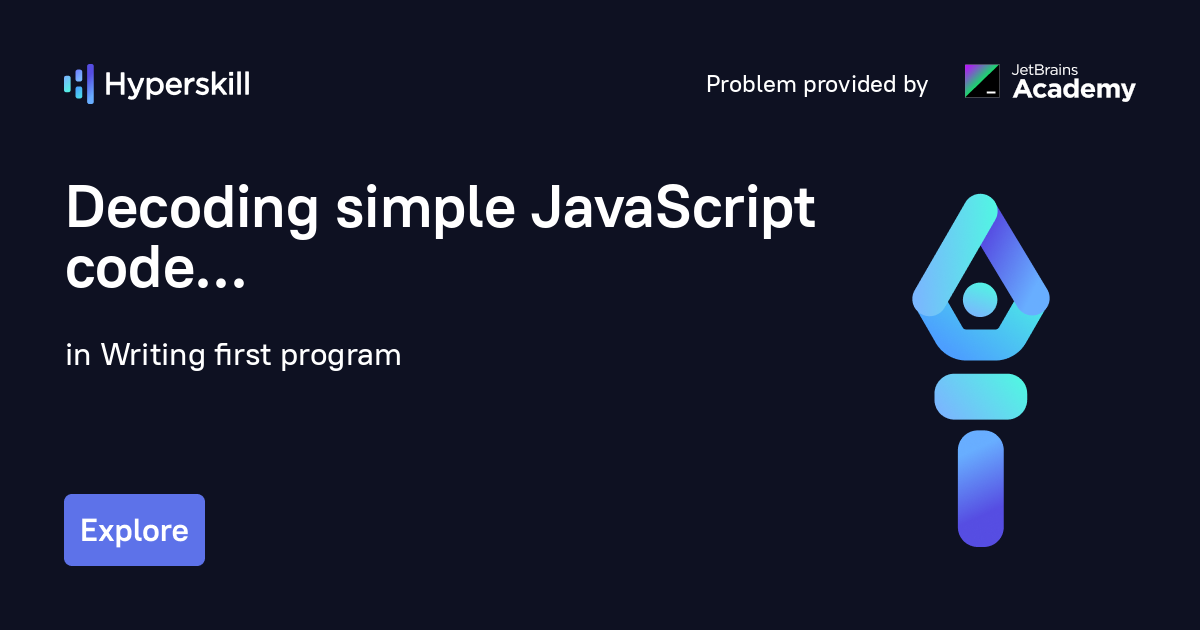 Hyperskill

Problem provided by JetBrains Academy

Decoding simple JavaScript code...

in Writing first program

Explore